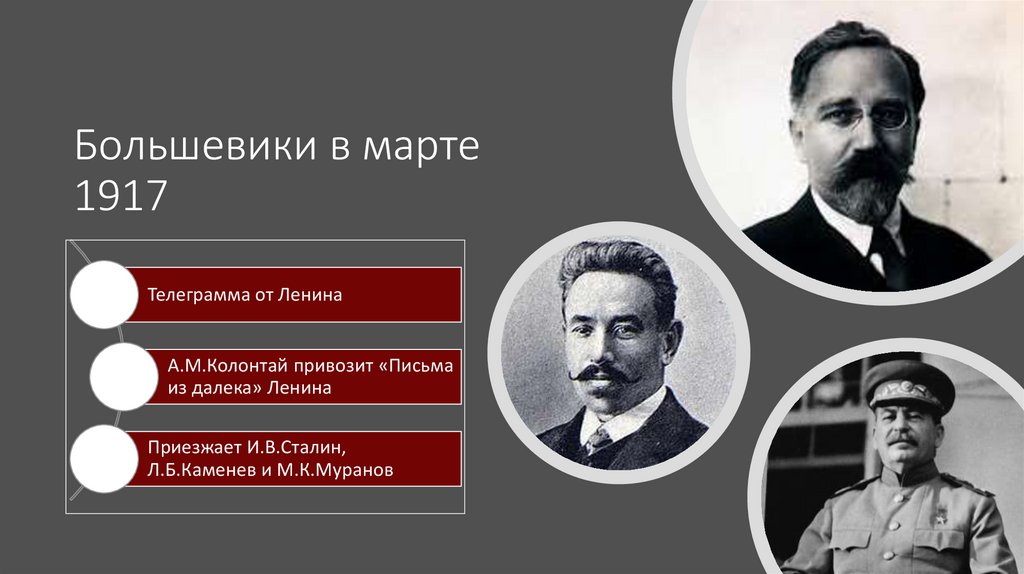 Большевики в марте 1917

Телеграмма от Ленина

А.М.Колонтай привозит «Письма из далека» Ленина

Приезжает И.В.Сталин, Л.Б.Каменев и М.К.Муранов